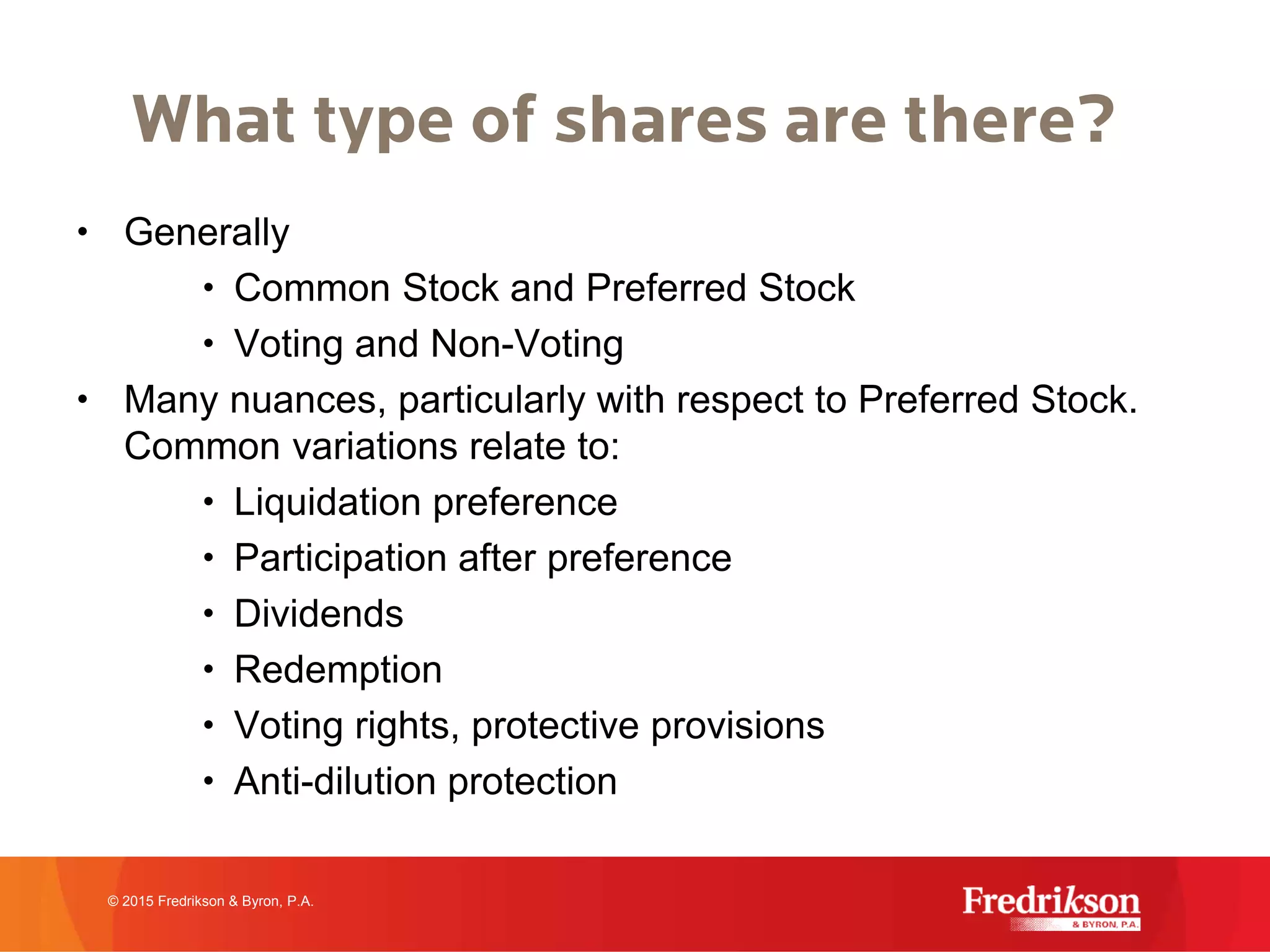 What type of shares are there?

• Generally
  • Common Stock and Preferred Stock
  • Voting and Non-Voting
• Many nuances, particularly with respect to Preferred Stock. Common variations relate to:
  • Liquidation preference
  • Participation after preference
  • Dividends
  • Redemption
  • Voting rights, protective provisions
  • Anti-dilution protection

© 2015 Fredrikson & Byron, P.A.

Fredrikson & BYRON, P.A.